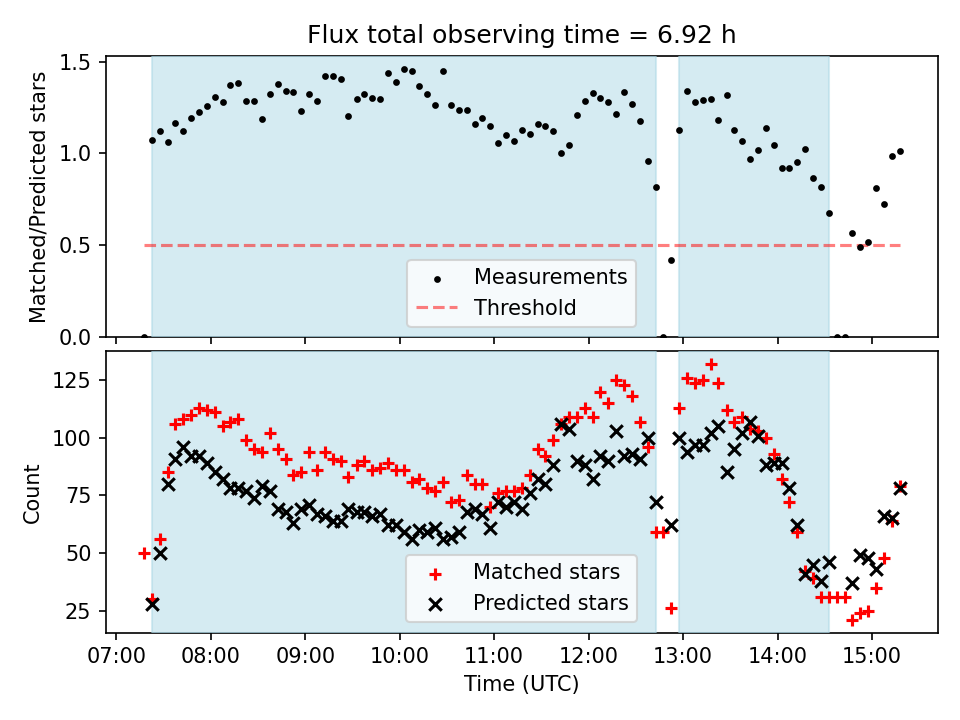 Flux total observing time = 6.92 h

Matched/Predicted stars

1.5
1.0
0.5
0.0

Measurements
Threshold

Count

125
100
75
50
25

Matched stars
Predicted stars

07:00 08:00 09:00 10:00 11:00 12:00 13:00 14:00 15:00

Time (UTC)